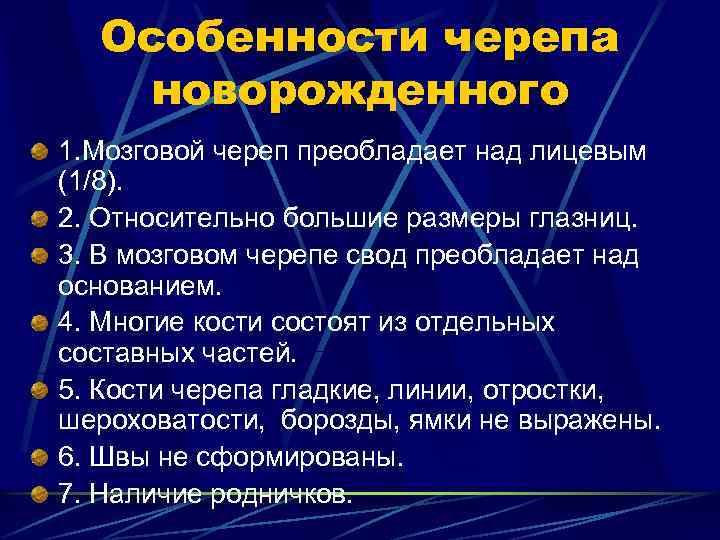 Особенности черепа новорожденного

1.Мозговой череп преобладает над лицевым (1/8).

2. Относительно большие размеры глазниц.

3. В мозговом черепе свод преобладает над основанием.

4. Многие кости состоят из отдельных составных частей.

5. Кости черепа гладкие, линии, отростки, шероховатости, борозды, ямки не выражены.

6. Швы не сформированы.

7. Наличие родничков.